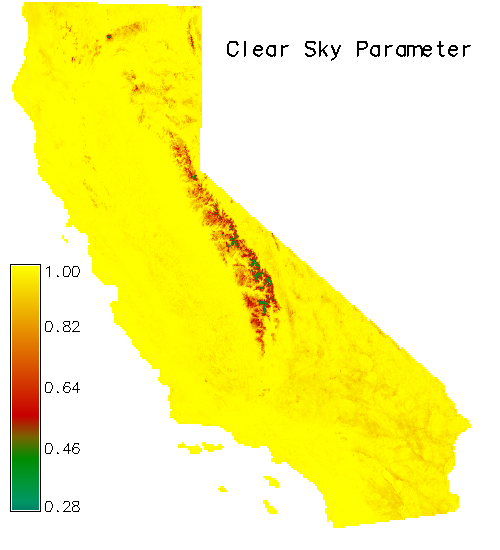 Clear Sky Parameter

1.00
0.82
0.64
0.46
0.28